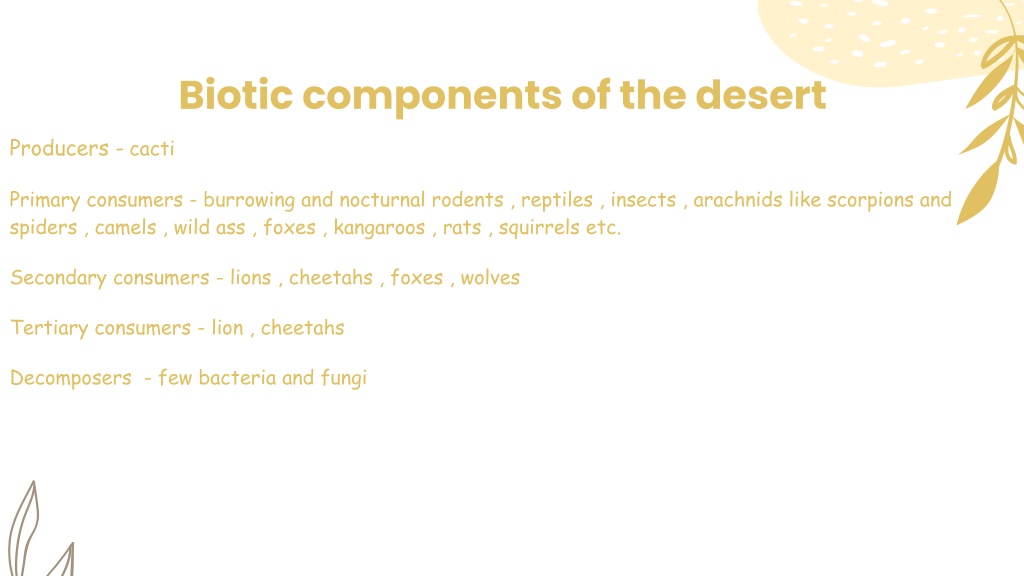 Biotic components of the desert

Producers - cacti

Primary consumers - burrowing and nocturnal rodents , reptiles , insects , arachnids like scorpions and spiders , camels , wild ass , foxes , kangaroos , rats , squirrels etc.

Secondary consumers - lions , cheetahs , foxes , wolves

Tertiary consumers - lion , cheetahs

Decomposers - few bacteria and fungi